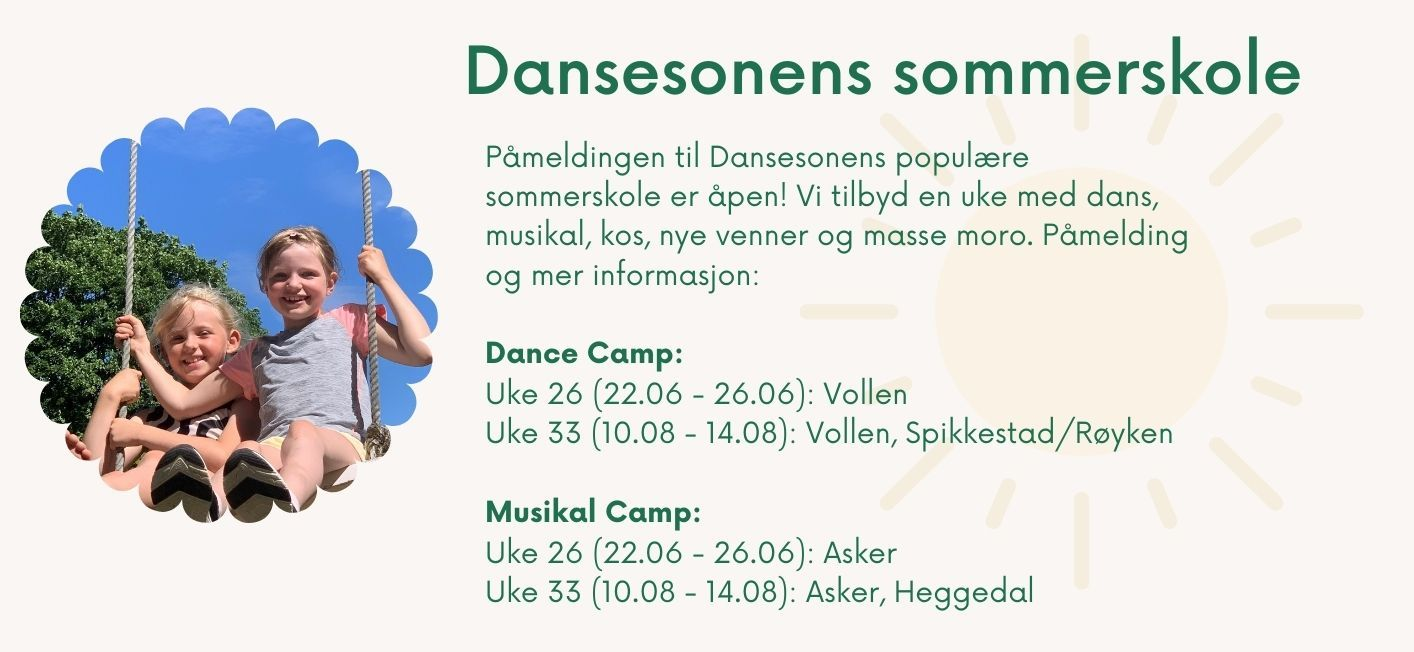 Dansesonens sommerskole

Påmeldingen til Dansesonens populære sommerskole er åpen! Vi tilbyd en uke med dans, musikal, kos, nye venner og masse moro. Påmelding og mer informasjon:

Dance Camp:
Uke 26 (22.06 - 26.06): Vollen
Uke 33 (10.08 - 14.08): Vollen, Spikkestad/Røyken

Musikal Camp:
Uke 26 (22.06 - 26.06): Asker
Uke 33 (10.08 - 14.08): Asker, Heggedal